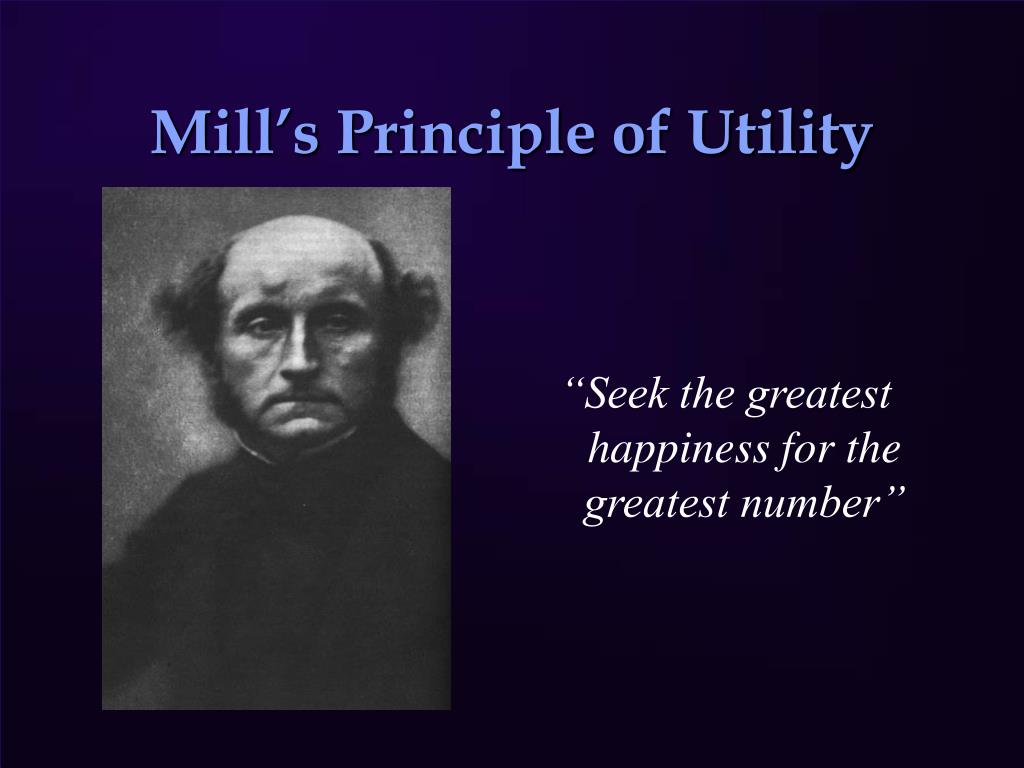 Mill’s Principle of Utility

“Seek the greatest happiness for the greatest number”